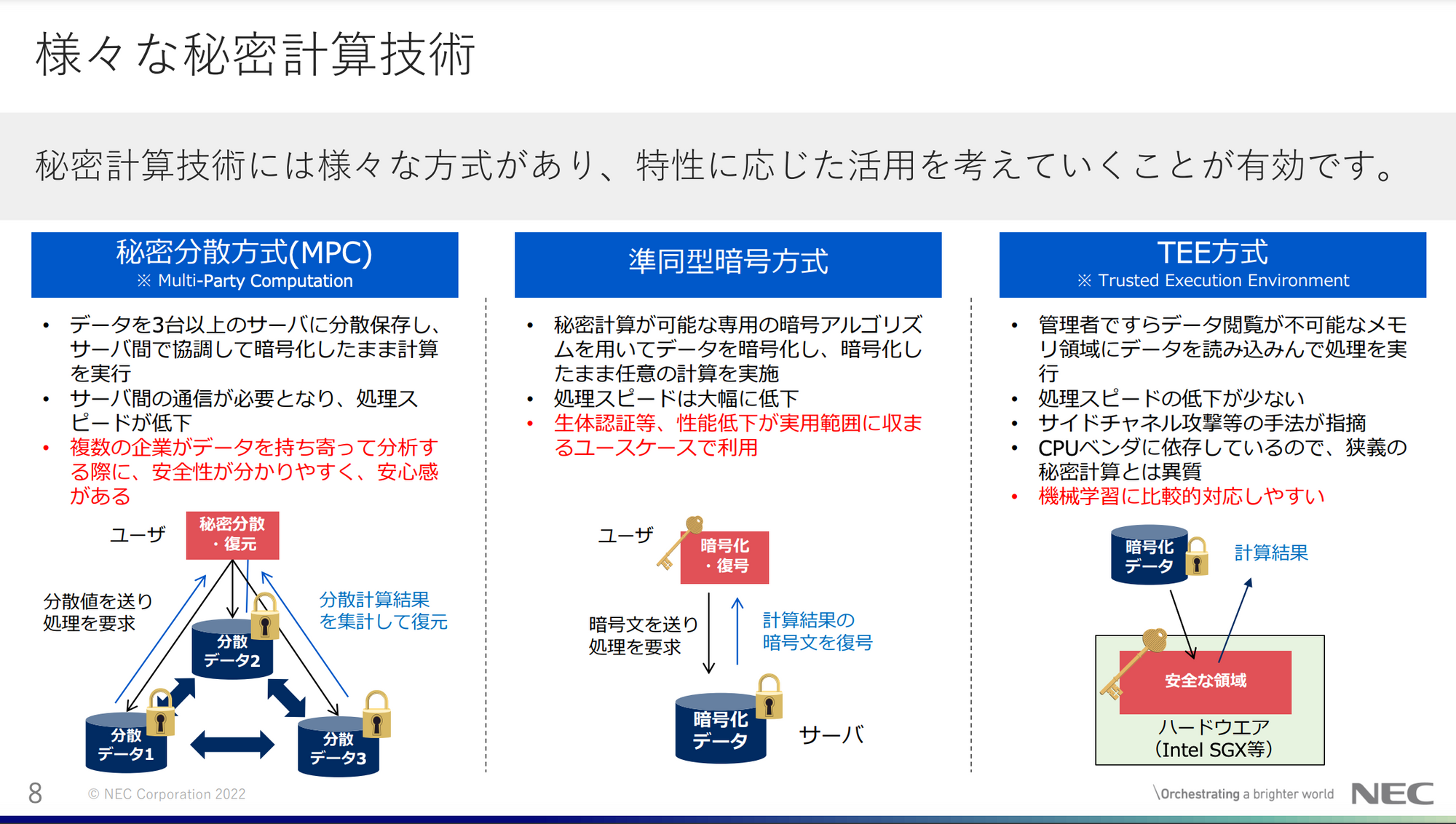 様々な秘密計算技術

秘密計算技術には様々な方式があり、特性に応じた活用を考えていくことが有効です。

秘密分散方式(MPC)
※ Multi-Party Computation

• データを3台以上のサーバに分散保存し、サーバ間で協調して暗号化したまま計算を実行
• サーバ間の通信が必要となり、処理スピードが低下
• 複数の企業がデータを持ち寄って分析する際に、安全性が分かりやすく、安心感がある

ユーザ
秘密分散・復元
分散値を送り処理を要求
分散計算結果を集計して復元
分散データ2
分散データ1
分散データ3

準同型暗号方式

• 秘密計算が可能な専用の暗号アルゴリズムを用いてデータを暗号化し、暗号化したまま任意の計算を実施
• 処理スピードは大幅に低下
• 生体認証等、性能低下が実用範囲に収まるユースケースで利用

ユーザ
暗号化・復号
暗号文を送り処理を要求
計算結果の暗号文を復号
暗号化データ
サーバ

TEE方式
※ Trusted Execution Environment

• 管理者ですらデータ閲覧が不可能なメモリ領域にデータを読み込みんで処理を実行
• 処理スピードの低下が少ない
• サイドチャネル攻撃等の手法が指摘
• CPUベンダに依存しているので、狭義の秘密計算とは異質
• 機械学習に比較的対応しやすい

暗号化データ
計算結果
安全な領域
ハードウエア
(Intel SGX等)

8
© NEC Corporation 2022
\Orchestrating a brighter world
NEC